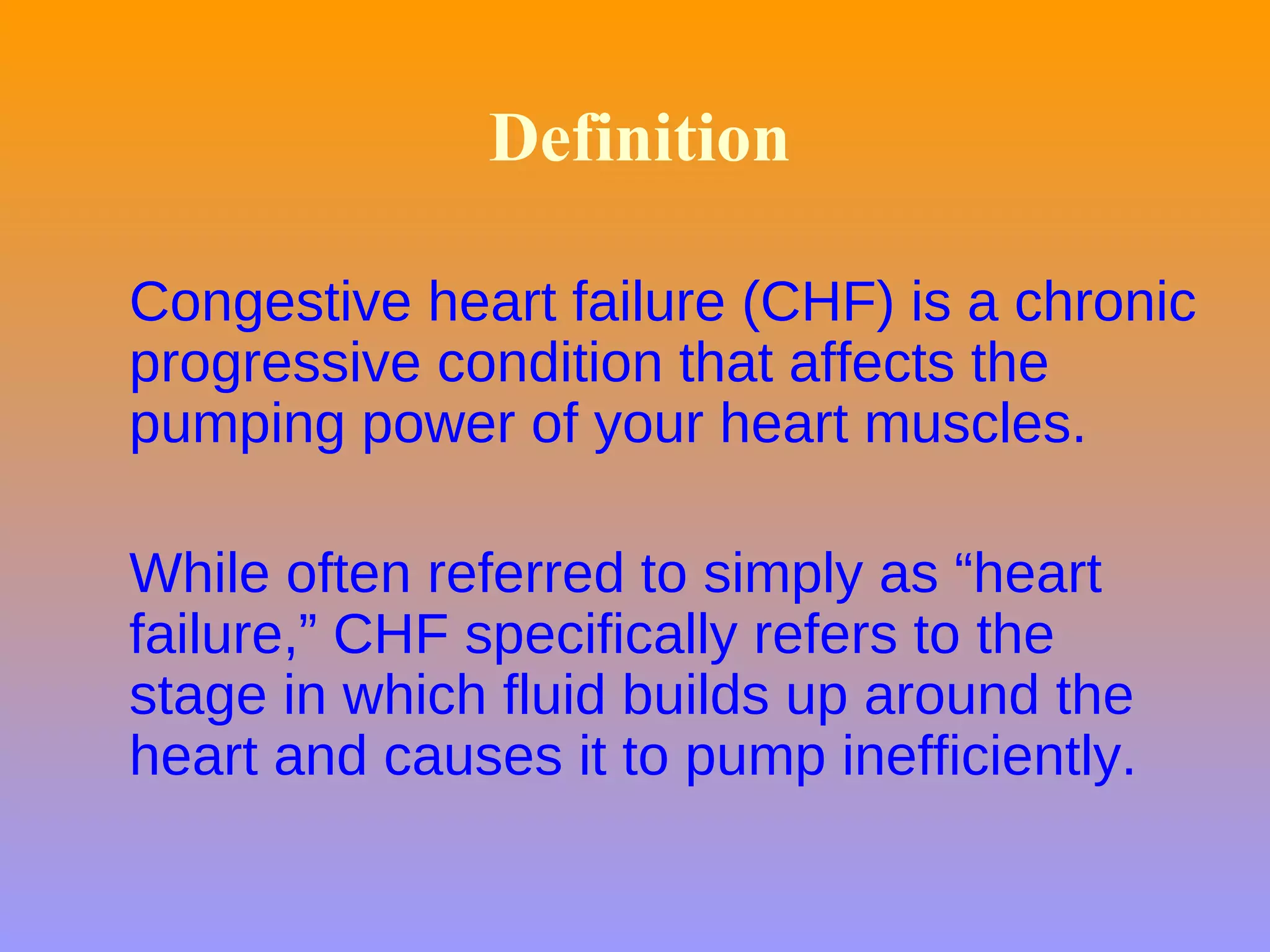 Definition

Congestive heart failure (CHF) is a chronic progressive condition that affects the pumping power of your heart muscles.

While often referred to simply as “heart failure,” CHF specifically refers to the stage in which fluid builds up around the heart and causes it to pump inefficiently.